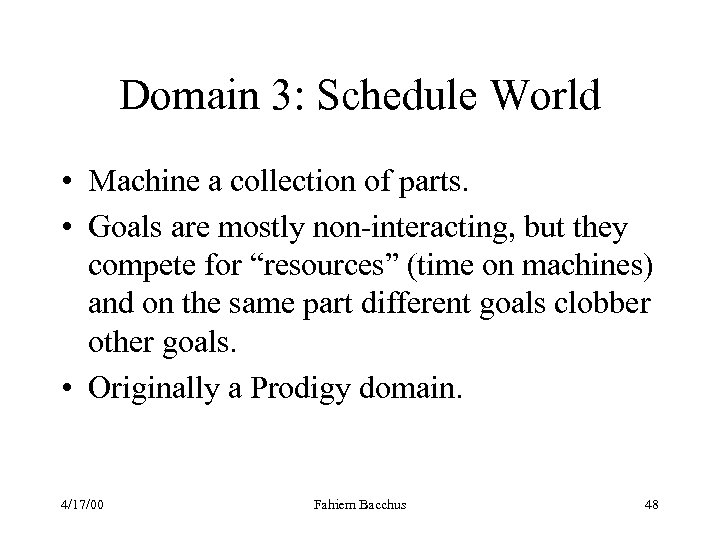 Domain 3: Schedule World

• Machine a collection of parts.
• Goals are mostly non-interacting, but they compete for “resources” (time on machines) and on the same part different goals clobber other goals.
• Originally a Prodigy domain.

4/17/00

Fahiem Bacchus

48